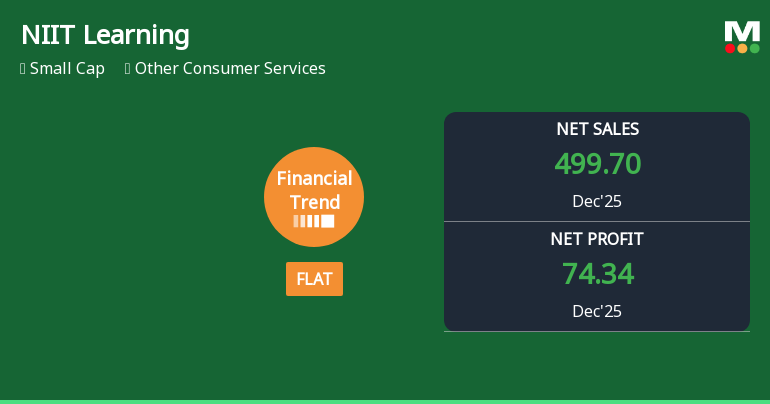 NIIT Learning

Small Cap  Other Consumer Services

M

Financial Trend

FLAT

NET SALES
499.70
Dec'25

NET PROFIT
74.34
Dec'25